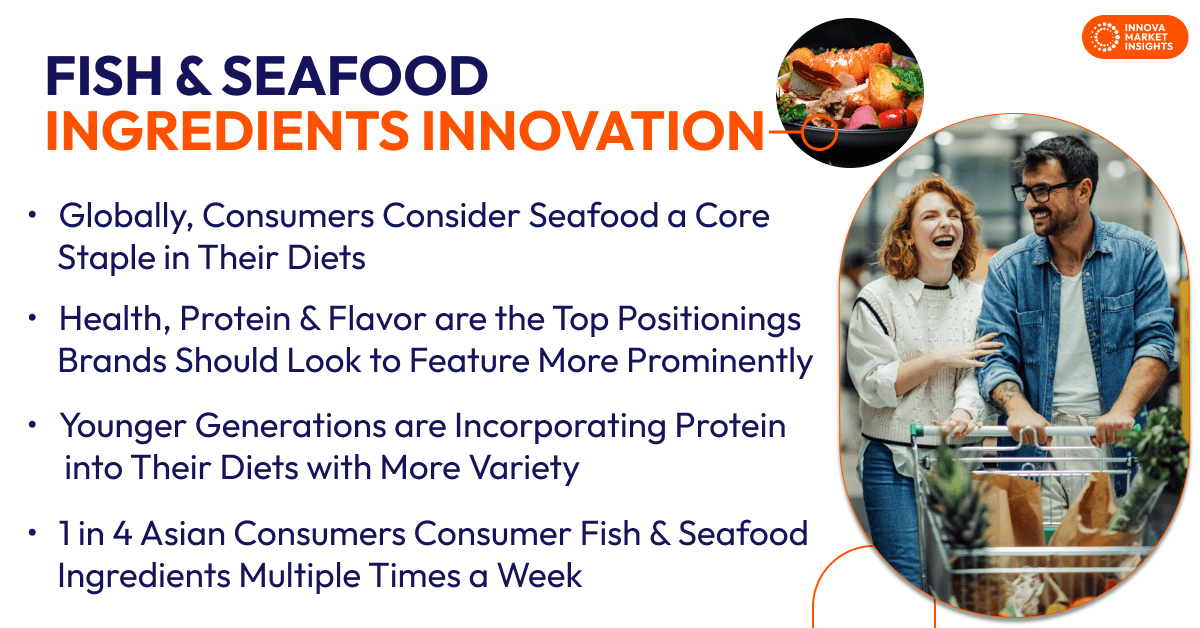 INNOVA MARKET INSIGHTS

FISH & SEAFOOD
INGREDIENTS INNOVATION

• Globally, Consumers Consider Seafood a Core Staple in Their Diets

• Health, Protein & Flavor are the Top Positionings Brands Should Look to Feature More Prominently

• Younger Generations are Incorporating Protein into Their Diets with More Variety

• 1 in 4 Asian Consumers Consumer Fish & Seafood Ingredients Multiple Times a Week